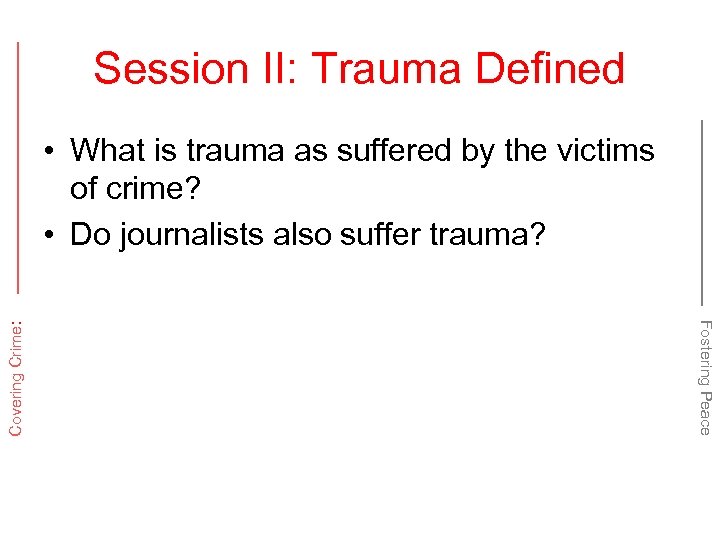 Session II: Trauma Defined

• What is trauma as suffered by the victims of crime?
• Do journalists also suffer trauma?

Covering Crime:

Fostering Peace